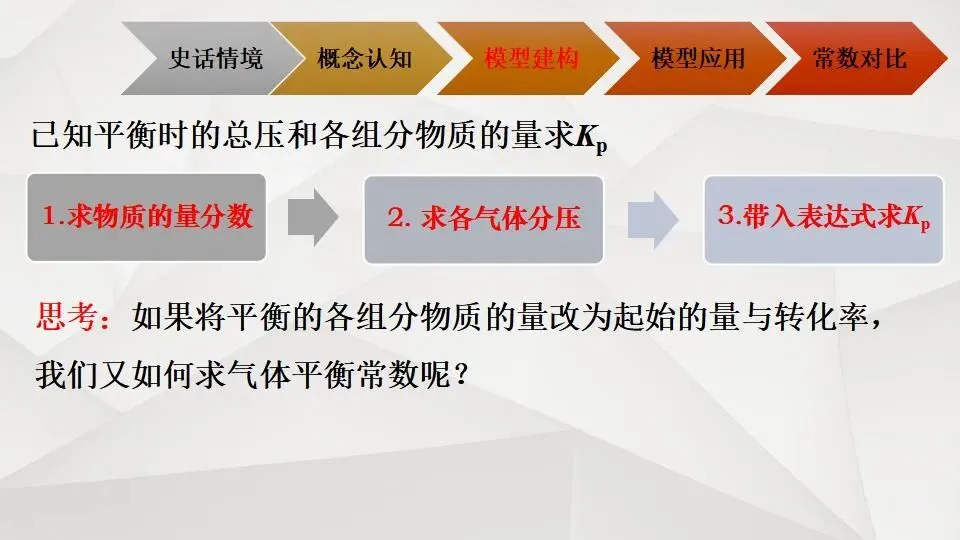 史话情境 概念认知 模型建构 模型应用 常数对比

已知平衡时的总压和各组分物质的量求$K_p$

1.求物质的量分数

2. 求各气体分压

3.带入表达式求$K_p$

思考：如果将平衡的各组分物质的量改为起始的量与转化率，我们又如何求气体平衡常数呢？